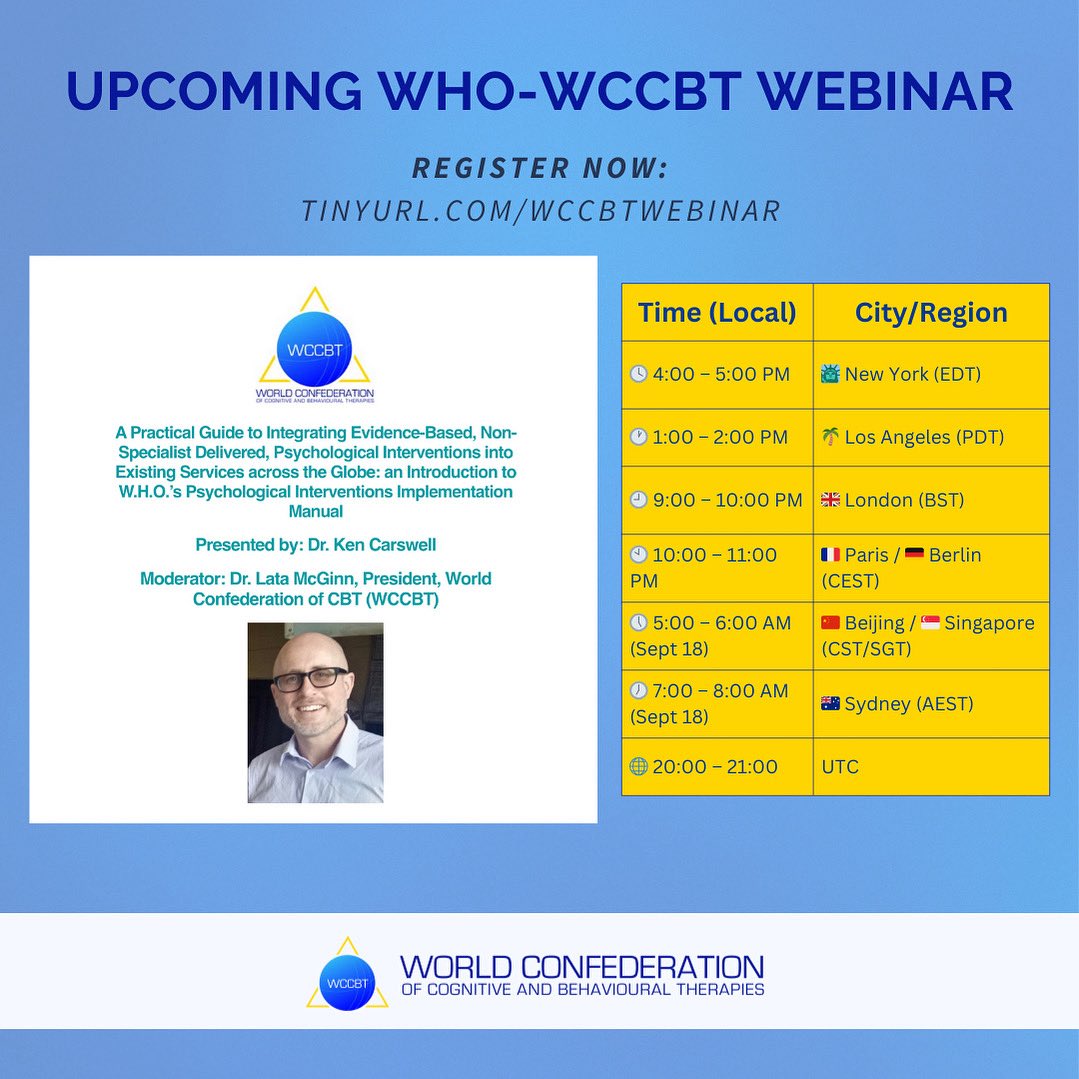 UPCOMING WHO-WCCBT WEBINAR

REGISTER NOW:
TINYURL.COM/WCCBTWEBINAR

WCCBT
WORLD CONFEDERATION
OF COGNITIVE AND BEHAVIOURAL THERAPIES

A Practical Guide to Integrating Evidence-Based, Non-Specialist Delivered, Psychological Interventions into Existing Services across the Globe: an Introduction to W.H.O.'s Psychological Interventions Implementation Manual

Presented by: Dr. Ken Carswell

Moderator: Dr. Lata McGinn, President, World Confederation of CBT (WCCBT)

| Time (Local) | City/Region |
|---|---|
| 🕓 4:00 – 5:00 PM | 🗽 New York (EDT) |
| 🕐 1:00 – 2:00 PM | 🌴 Los Angeles (PDT) |
| 🕘 9:00 – 10:00 PM | 🇬🇧 London (BST) |
| 🕙 10:00 – 11:00 PM | 🇫🇷 Paris / 🇩🇪 Berlin (CEST) |
| 🕔 5:00 – 6:00 AM (Sept 18) | 🇨🇳 Beijing / 🇸🇬 Singapore (CST/SGT) |
| 🕖 7:00 – 8:00 AM (Sept 18) | 🇦🇺 Sydney (AEST) |
| 🌐 20:00 – 21:00 | UTC |

WCCBT
WORLD CONFEDERATION
OF COGNITIVE AND BEHAVIOURAL THERAPIES